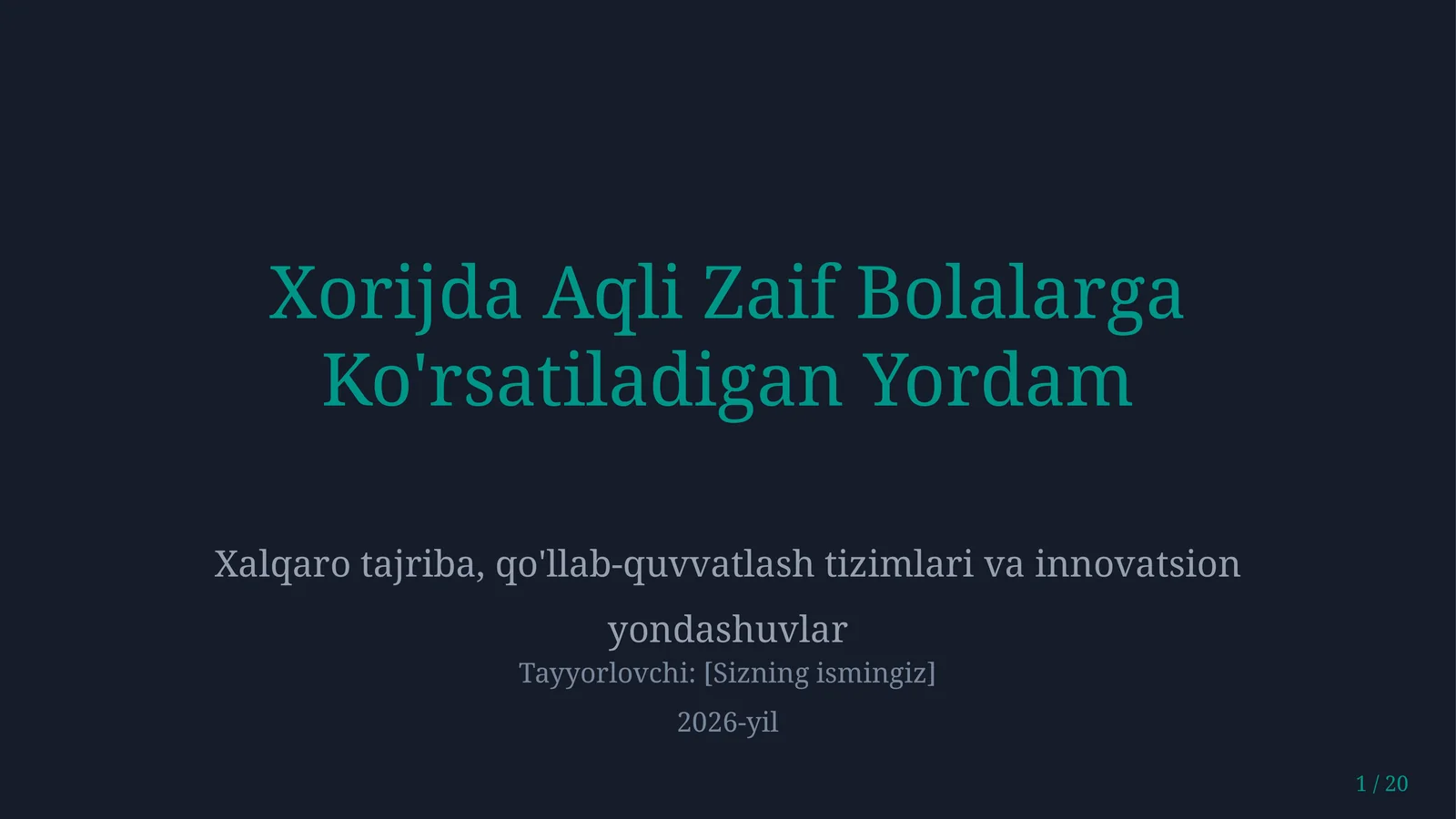 Xorijda Aqli Zaif Bolalarga Ko'rsatiladigan Yordam

Xalqaro tajriba, qo'llab-quvvatlash tizimlari va innovatsion yondashuvlar

Tayyorlovchi: [Sizning ismingiz]

2026-yil

1 / 20